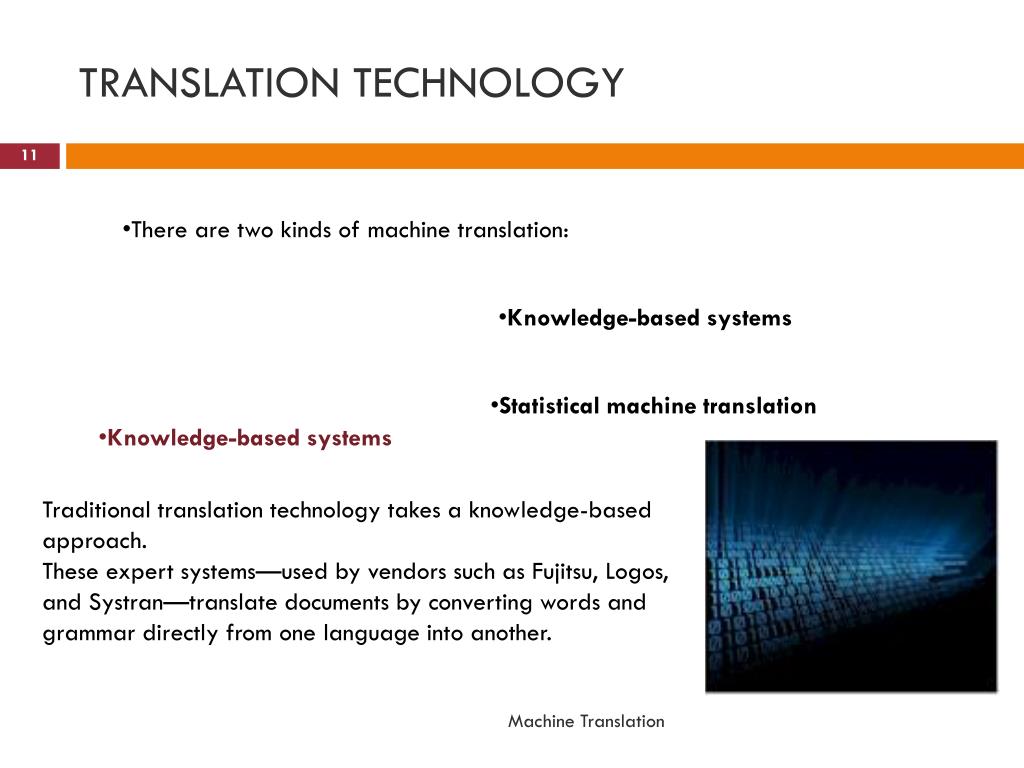 TRANSLATION TECHNOLOGY

11

•There are two kinds of machine translation:

•Knowledge-based systems

•Statistical machine translation

•Knowledge-based systems

Traditional translation technology takes a knowledge-based approach.
These expert systems—used by vendors such as Fujitsu, Logos, and Systran—translate documents by converting words and grammar directly from one language into another.

Machine Translation